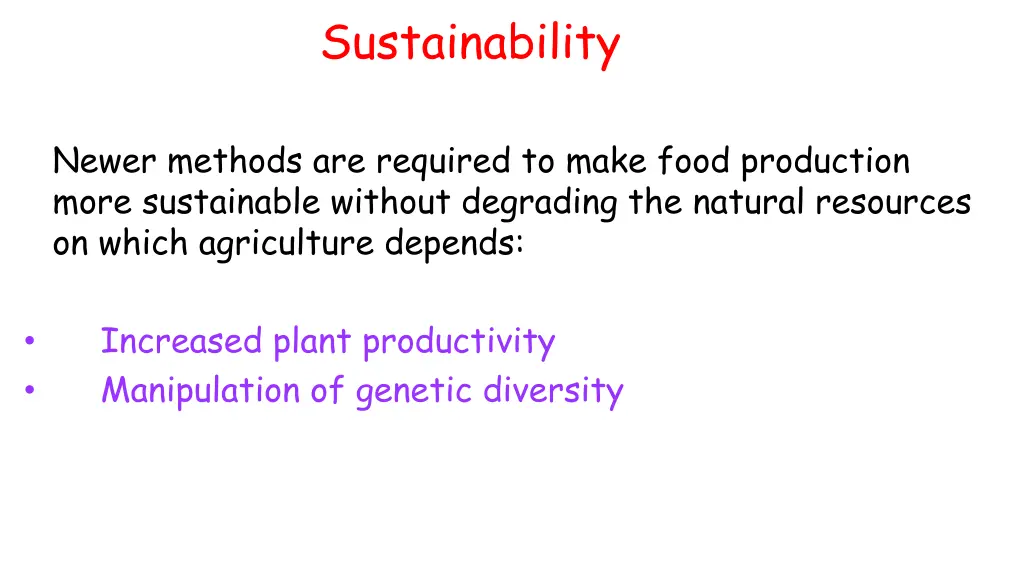 Sustainability

Newer methods are required to make food production more sustainable without degrading the natural resources on which agriculture depends:

• Increased plant productivity
• Manipulation of genetic diversity